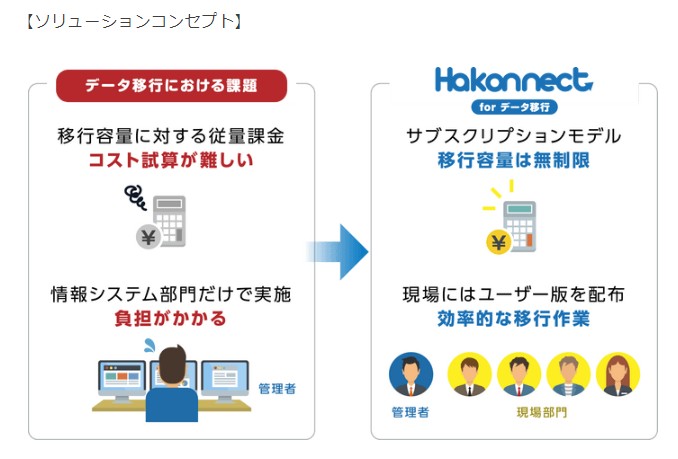 【ソリューションコンセプト】

データ移行における課題

移行容量に対する従量課金
コスト試算が難しい

¥

情報システム部門だけで実施
負担がかかる

管理者

Hakonnect
for データ移行

サブスクリプションモデル
移行容量は無制限

¥

現場にはユーザー版を配布
効率的な移行作業

管理者

現場部門